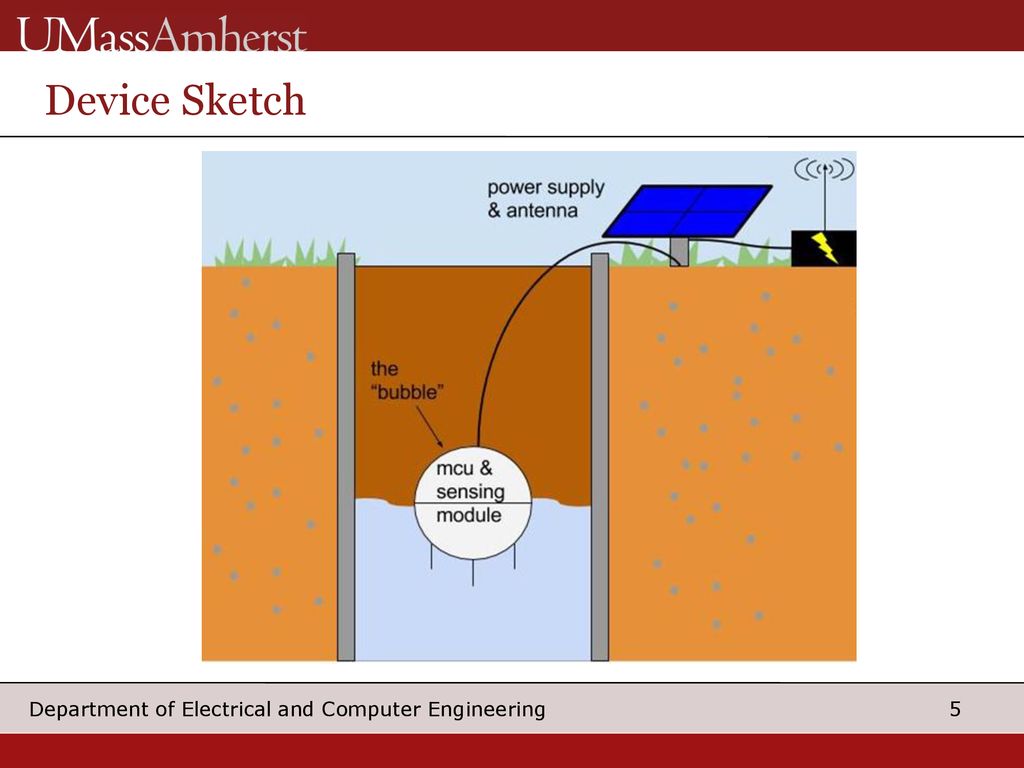 UMassAmherst

Device Sketch

power supply & antenna

the "bubble"

mcu & sensing module

Department of Electrical and Computer Engineering

5